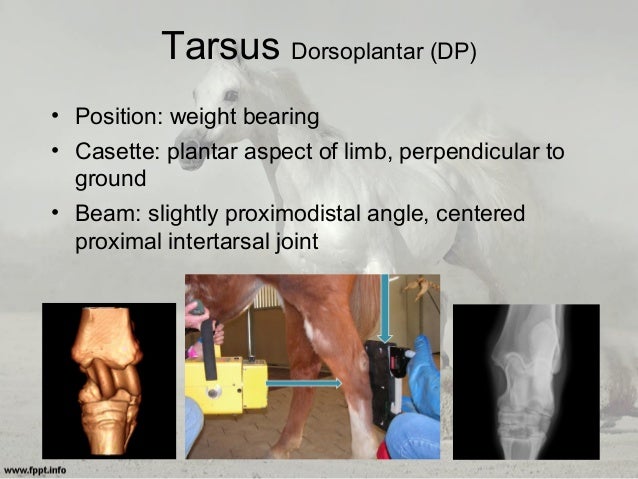 Tarsus Dorsoplantar (DP)

• Position: weight bearing
• Casette: plantar aspect of limb, perpendicular to ground
• Beam: slightly proximodistal angle, centered proximal intertarsal joint

www.fppt.info